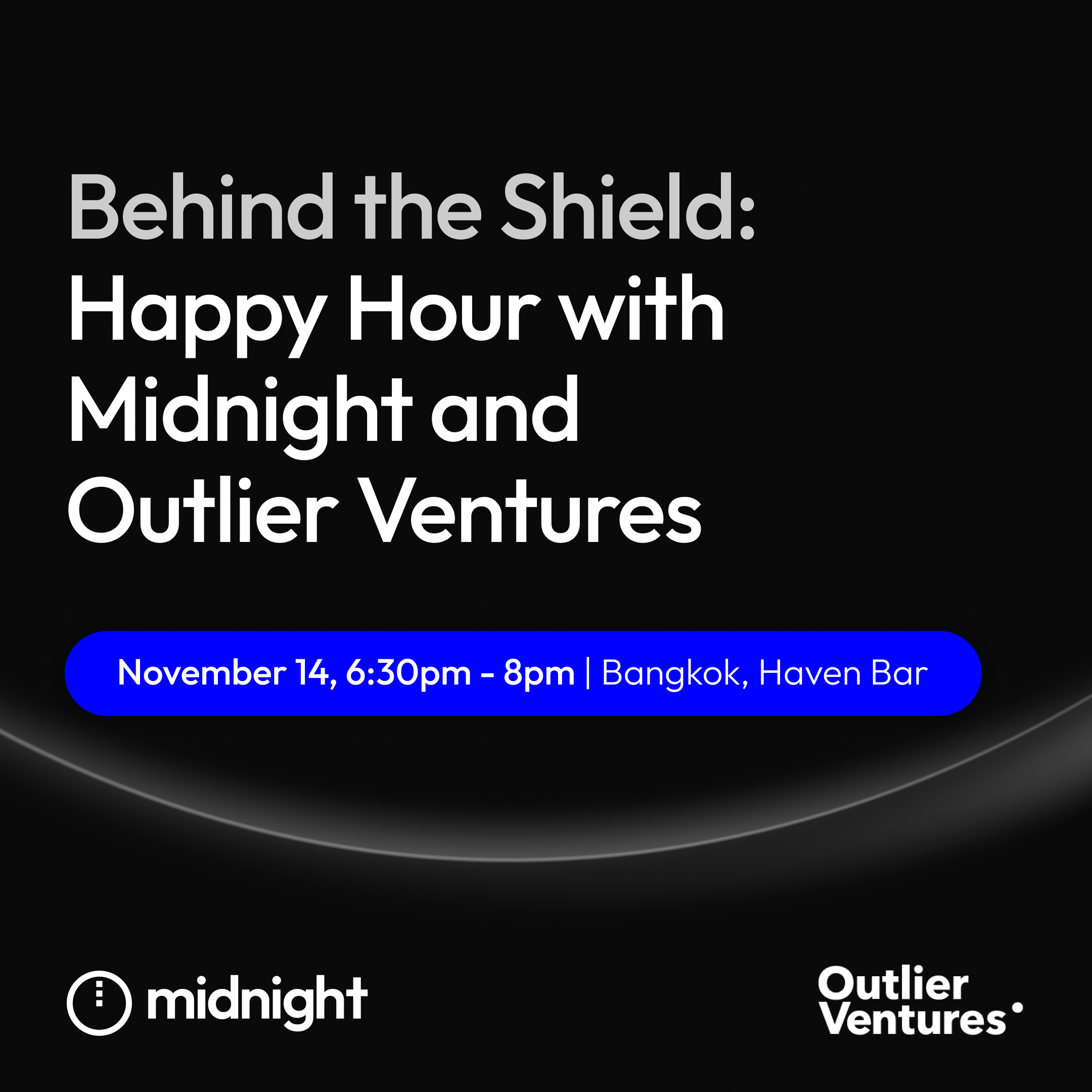 Behind the Shield:
Happy Hour with Midnight and Outlier Ventures

November 14, 6:30pm - 8pm | Bangkok, Haven Bar

midnight

Outlier Ventures